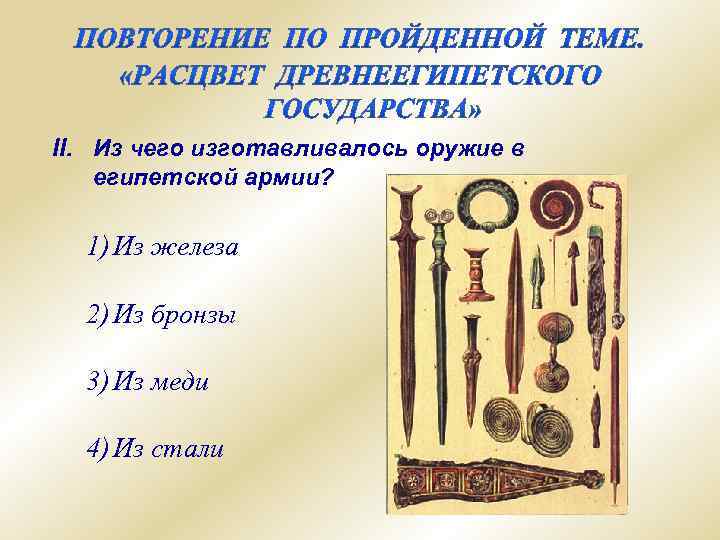 ПОВТОРЕНИЕ ПО ПРОЙДЕННОЙ ТЕМЕ.
«РАСЦВЕТ ДРЕВНЕЕГИПЕТСКОГО ГОСУДАРСТВА»

II. Из чего изготавливалось оружие в египетской армии?

1) Из железа

2) Из бронзы

3) Из меди

4) Из стали